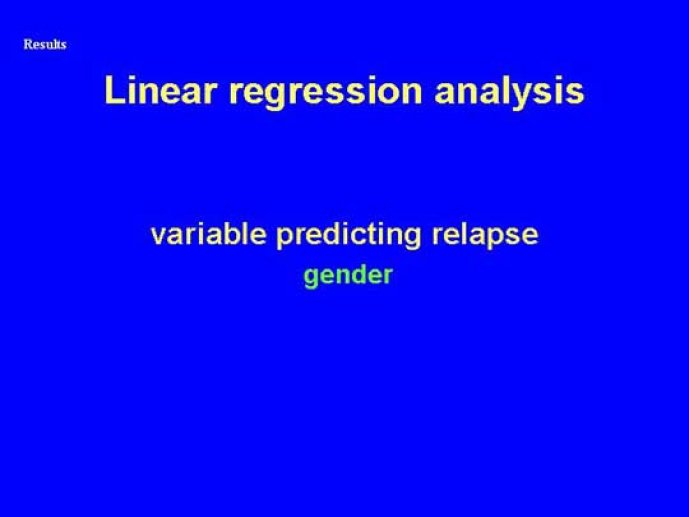 Results

Linear regression analysis

variable predicting relapse
gender